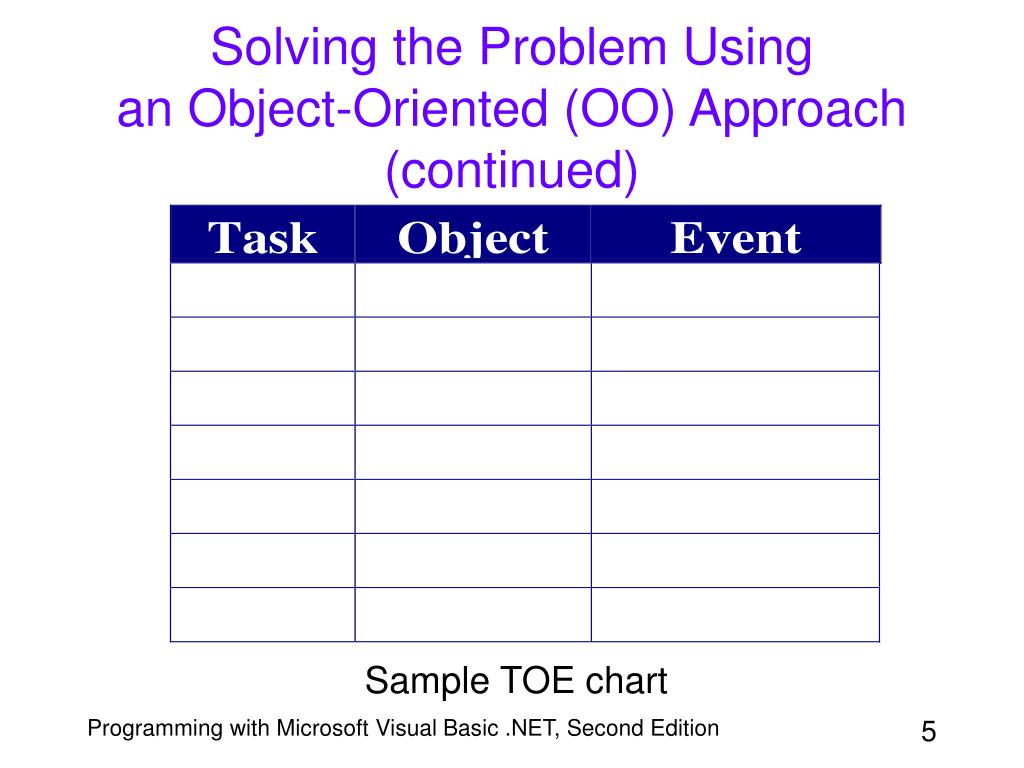 Solving the Problem Using an Object-Oriented (OO) Approach (continued)

| Task | Object | Event |
|---|---|---|
| | | |
| | | |
| | | |
| | | |
| | | |
| | | |
| | | |

Sample TOE chart

Programming with Microsoft Visual Basic .NET, Second Edition

5